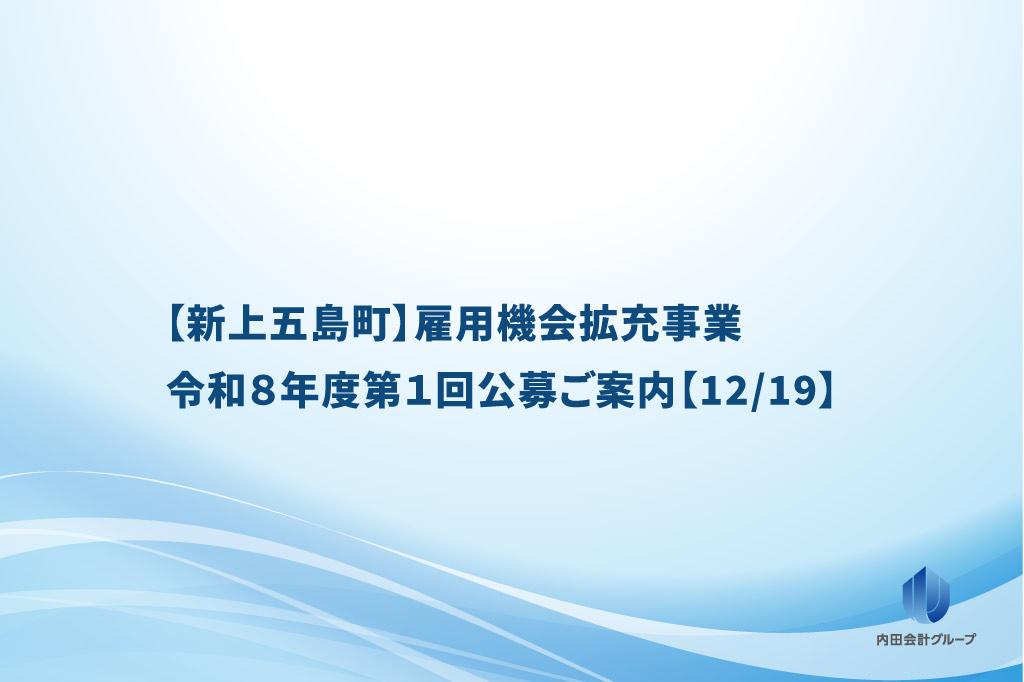 【新上五島町】雇用機会拡充事業
令和８年度第１回公募ご案内【12/19】

内田会計グループ